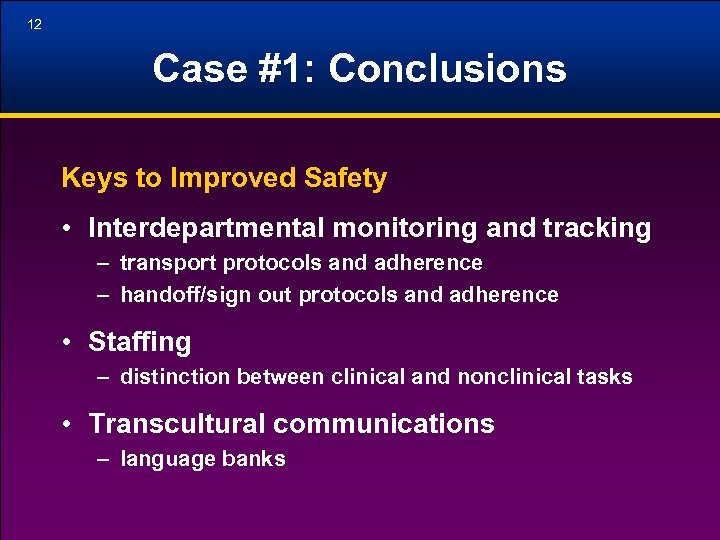 12

Case #1: Conclusions

Keys to Improved Safety

• Interdepartmental monitoring and tracking
– transport protocols and adherence
– handoff/sign out protocols and adherence

• Staffing
– distinction between clinical and nonclinical tasks

• Transcultural communications
– language banks